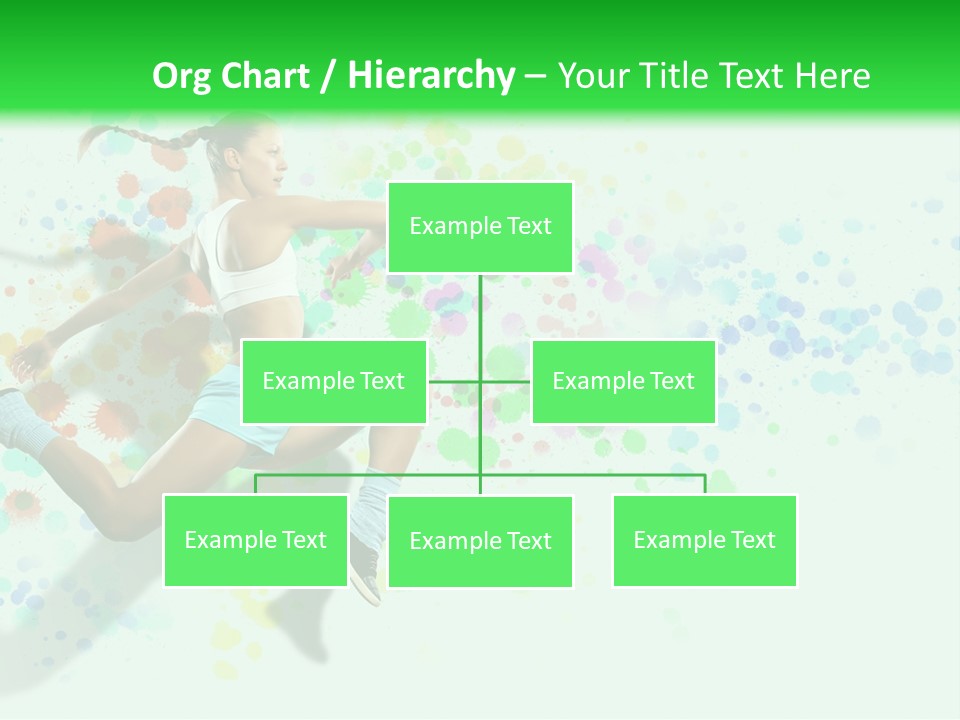 Org Chart / Hierarchy – Your Title Text Here

Example Text

Example Text

Example Text

Example Text

Example Text

Example Text